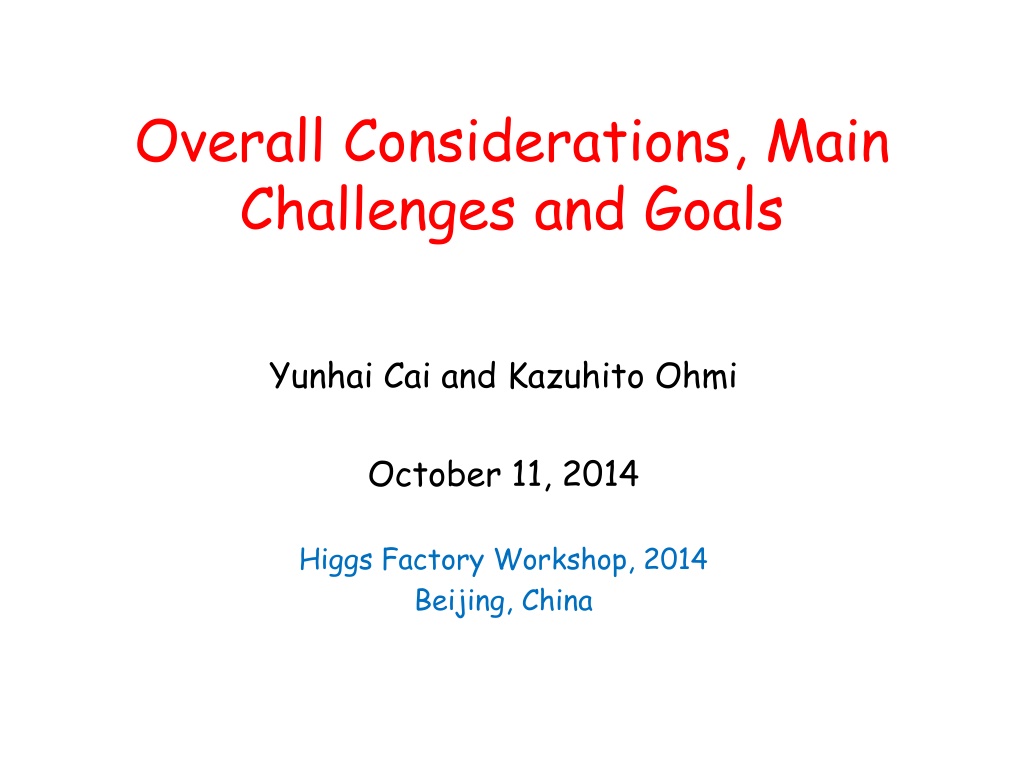 Overall Considerations, Main Challenges and Goals

Yunhai Cai and Kazuhito Ohmi

October 11, 2014

Higgs Factory Workshop, 2014
Beijing, China